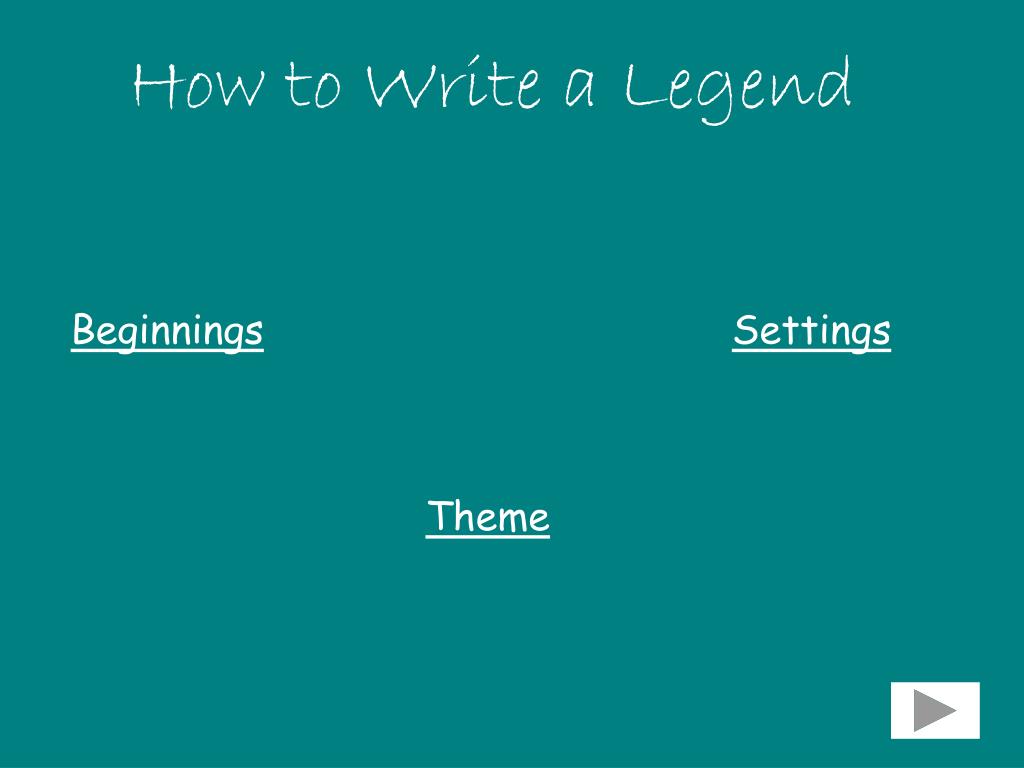 How to Write a Legend

Beginnings

Settings

Theme